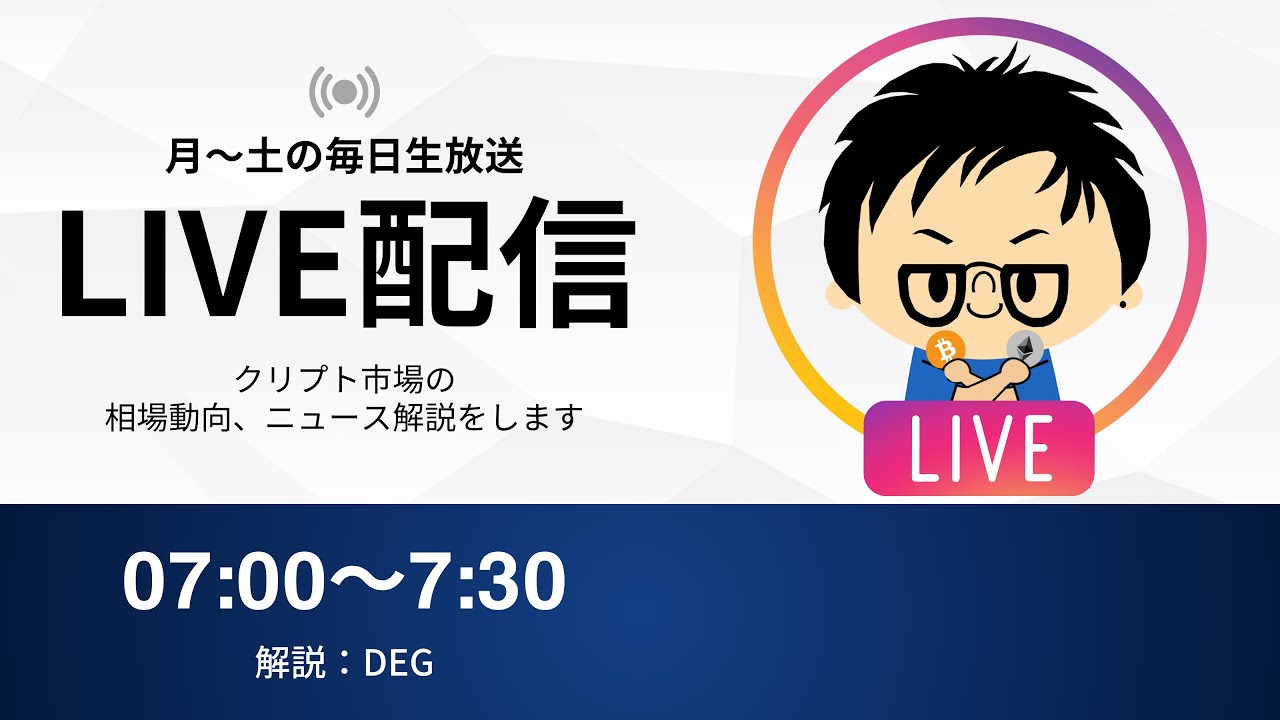 月〜土の毎日生放送

LIVE配信

クリプト市場の
相場動向、ニュース解説をします

LIVE

07:00〜7:30

解説：DEG